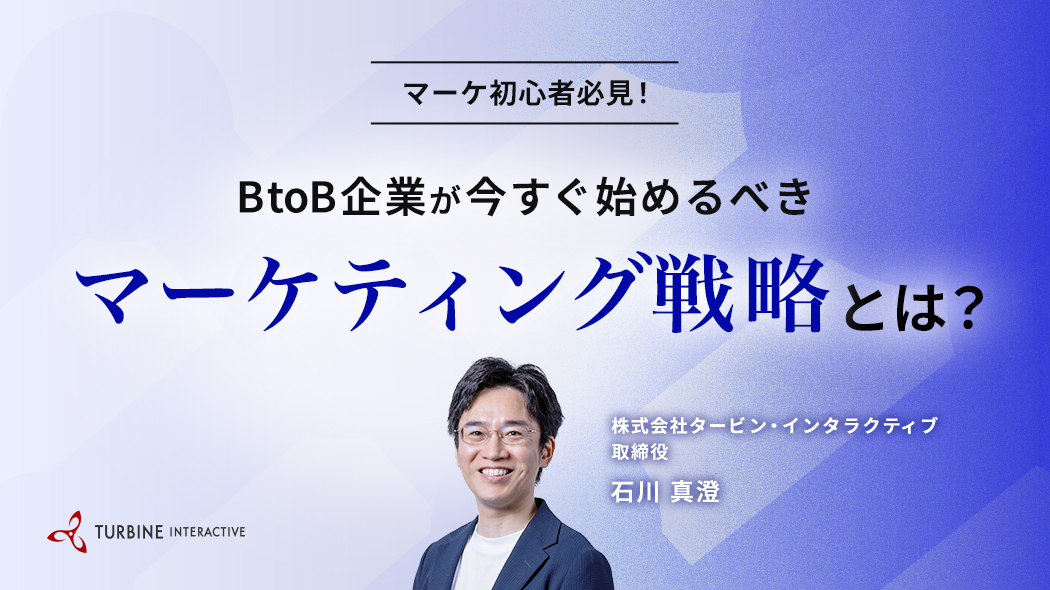 マーケ初心者必見!

BtoB企業が今すぐ始めるべき

マーケティング戦略とは?

株式会社タービン・インタラクティブ
取締役
石川 真澄

TURBINE INTERACTIVE